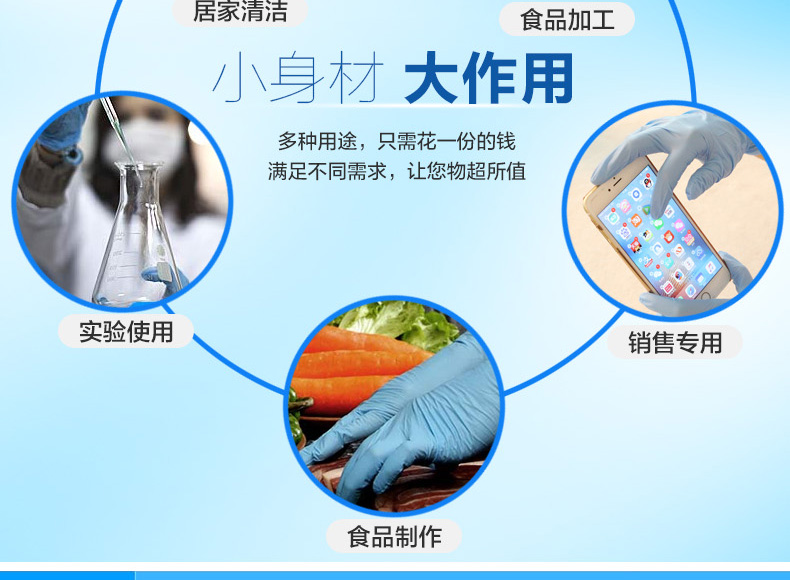 居家清洁

食品加工

小身材 大作用

多种用途，只需花一份的钱
满足不同需求，让您物超所值

实验使用

销售专用

食品制作